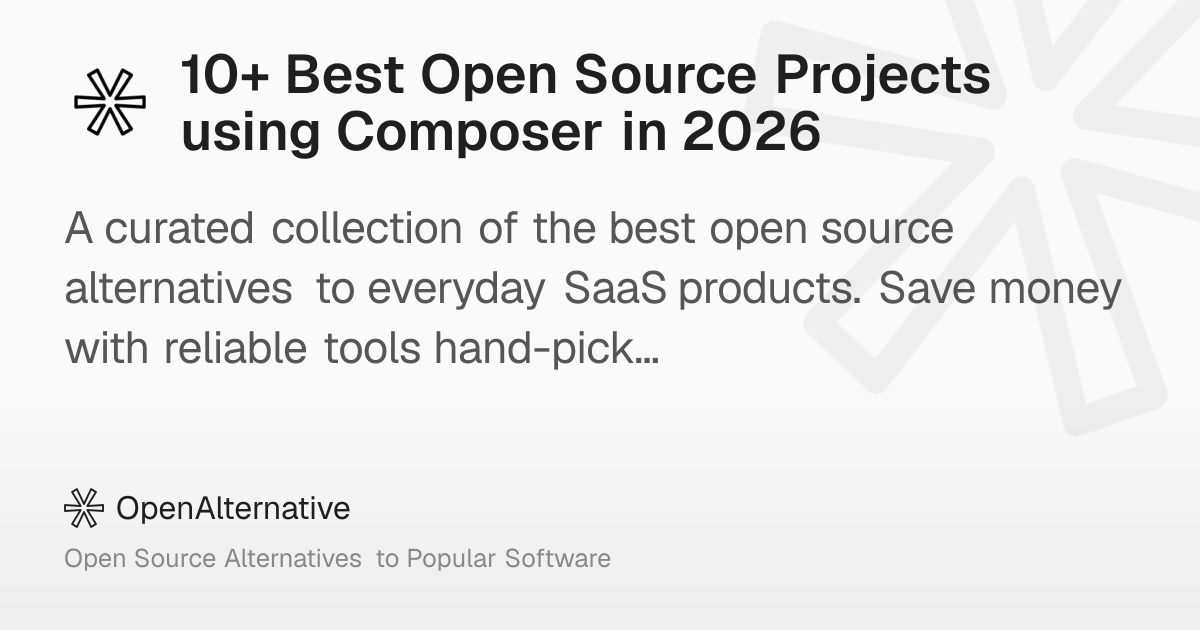 10+ Best Open Source Projects using Composer in 2026

A curated collection of the best open source alternatives to everyday SaaS products. Save money with reliable tools hand-pick...

OpenAlternative

Open Source Alternatives to Popular Software